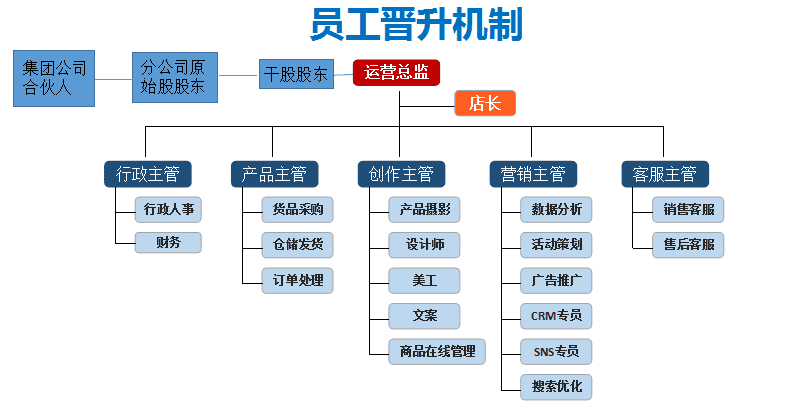 员工晋升机制

集团公司合伙人

分公司原始股股东

干股股东

运营总监

店长

行政主管

行政人事

财务

产品主管

货品采购

仓储发货

订单处理

创作主管

产品摄影

设计师

美工

文案

商品在线管理

营销主管

数据分析

活动策划

广告推广

CRM专员

SNS专员

搜索优化

客服主管

销售客服

售后客服